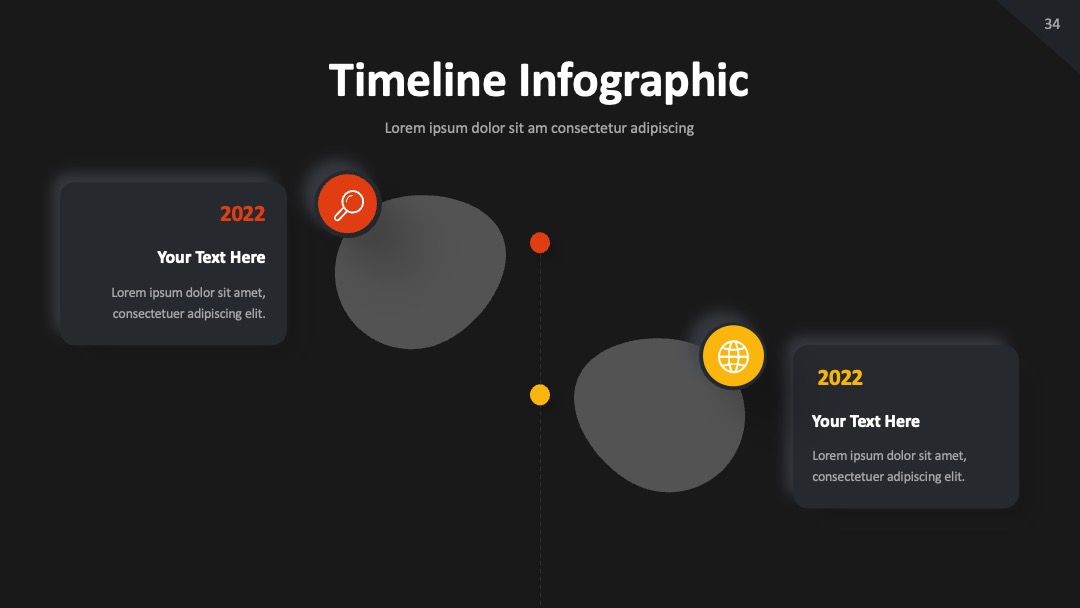 34

Timeline Infographic

Lorem ipsum dolor sit am consectetur adipiscing

2022

Your Text Here

Lorem ipsum dolor sit amet, consectetuer adipiscing elit.

2022

Your Text Here

Lorem ipsum dolor sit amet, consectetuer adipiscing elit.